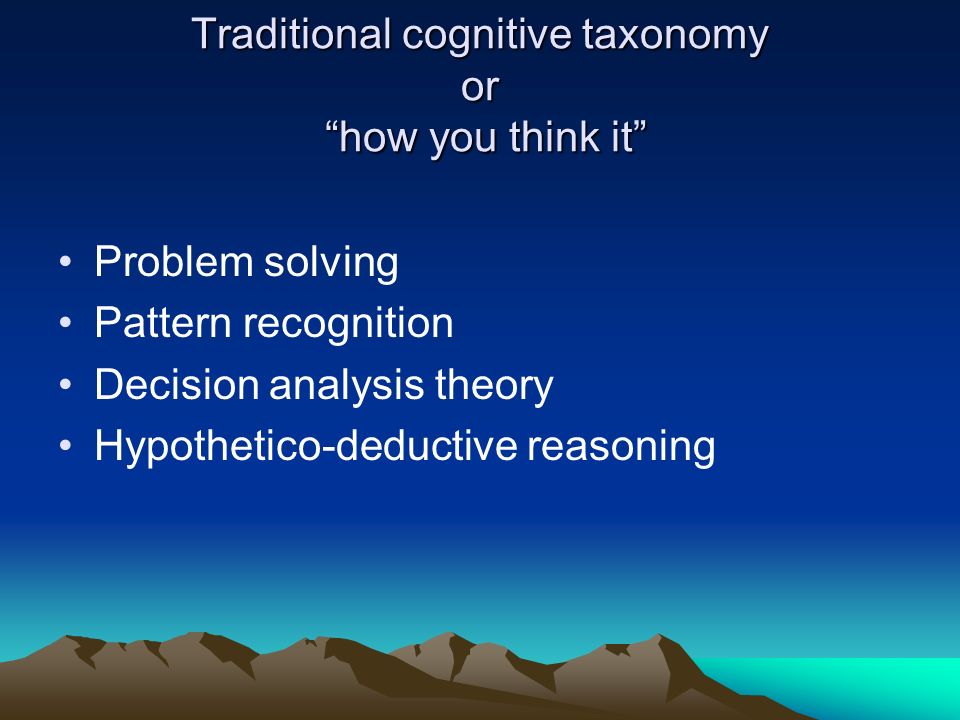 Traditional cognitive taxonomy
or
“how you think it”

• Problem solving
• Pattern recognition
• Decision analysis theory
• Hypothetico-deductive reasoning